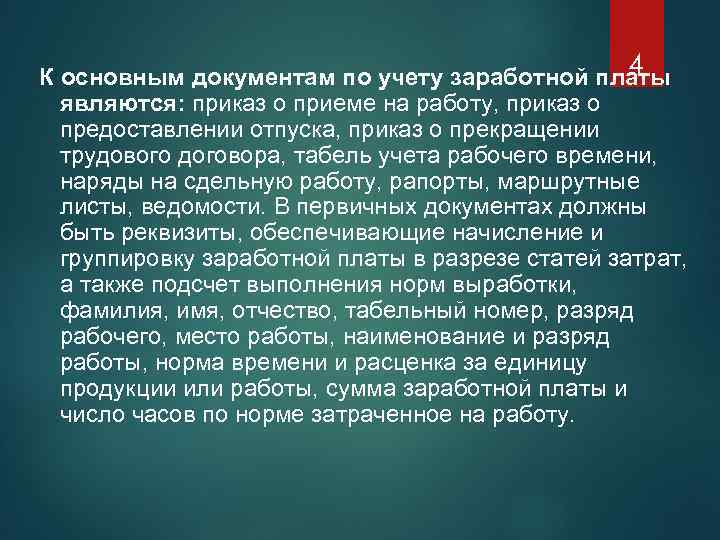 4

К основным документам по учету заработной платы являются: приказ о приеме на работу, приказ о предоставлении отпуска, приказ о прекращении трудового договора, табель учета рабочего времени, наряды на сдельную работу, рапорты, маршрутные листы, ведомости. В первичных документах должны быть реквизиты, обеспечивающие начисление и группировку заработной платы в разрезе статей затрат, а также подсчет выполнения норм выработки, фамилия, имя, отчество, табельный номер, разряд рабочего, место работы, наименование и разряд работы, норма времени и расценка за единицу продукции или работы, сумма заработной платы и число часов по норме затраченное на работу.